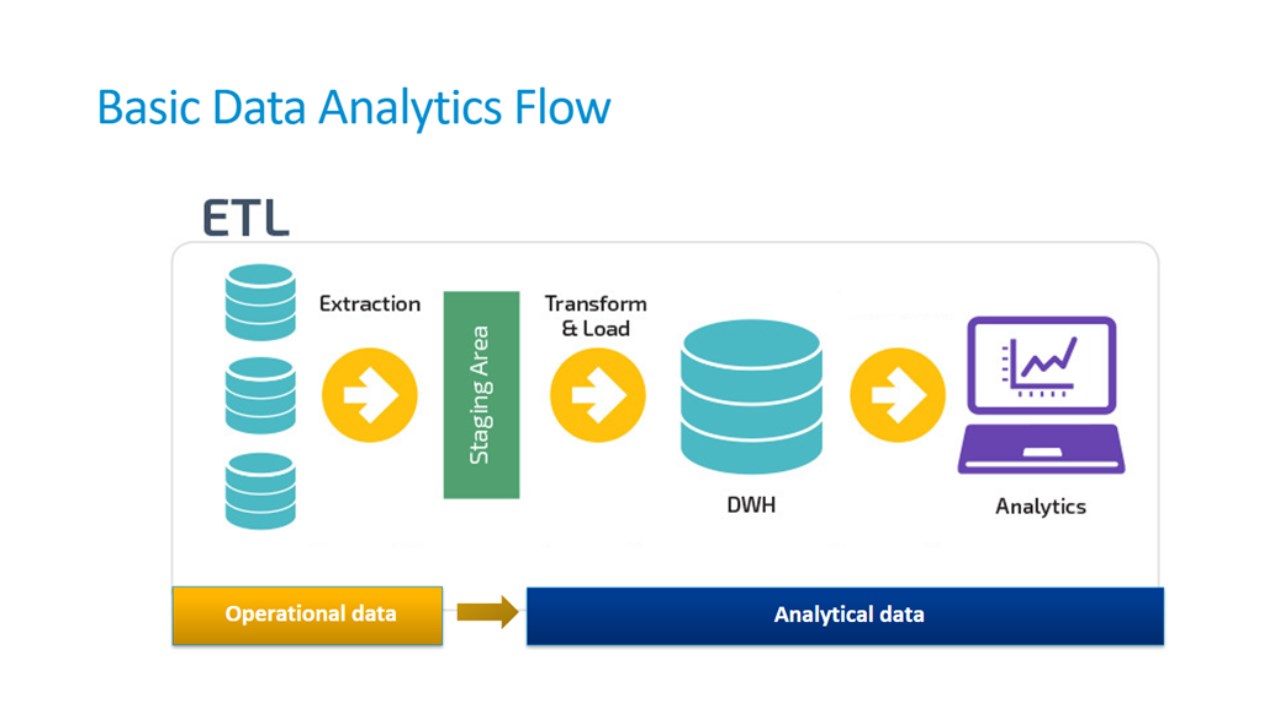 Basic Data Analytics Flow

ETL

Extraction

Staging Area

Transform & Load

DWH

Analytics

Operational data

Analytical data